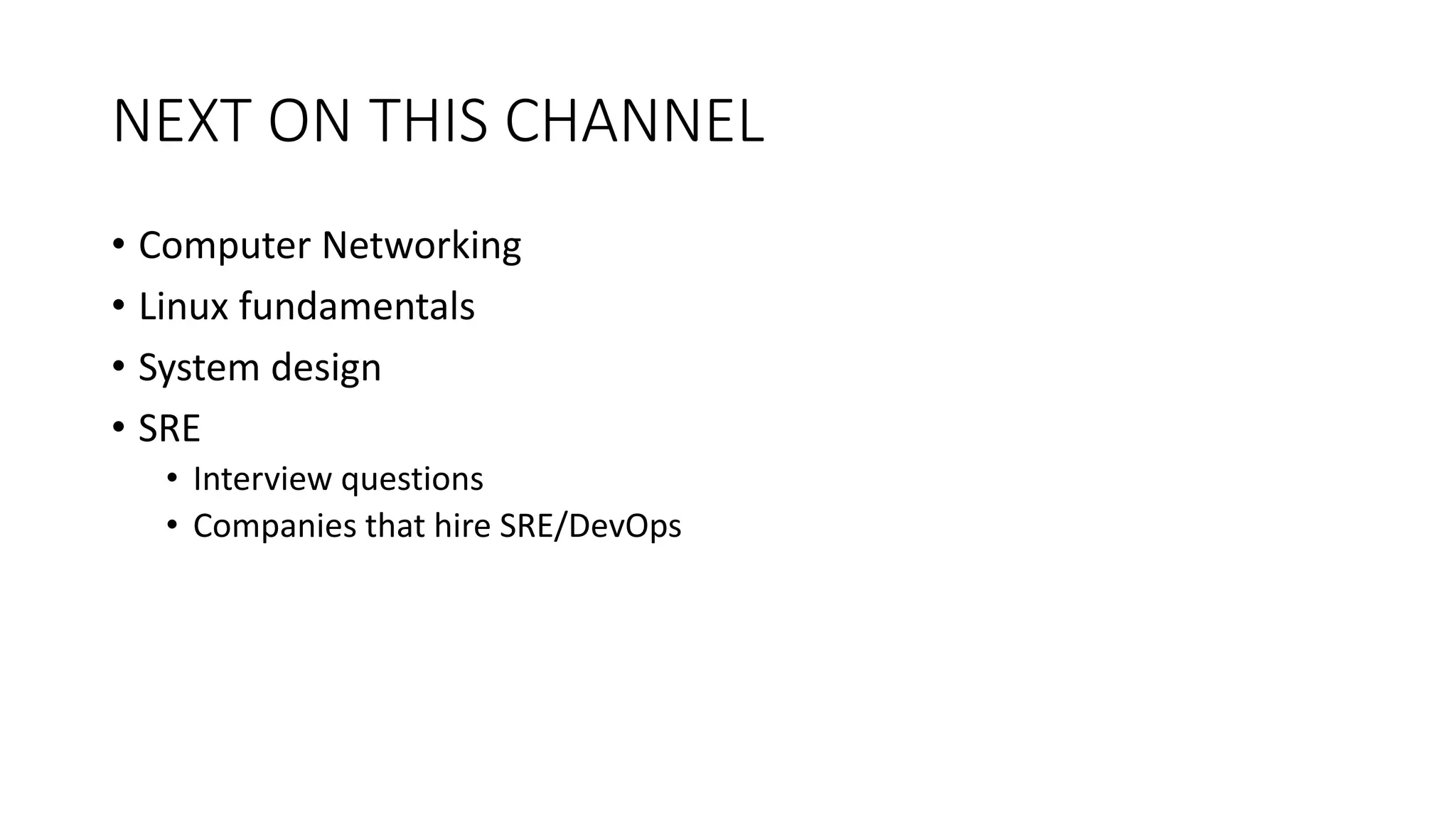 NEXT ON THIS CHANNEL

• Computer Networking
• Linux fundamentals
• System design
• SRE
  • Interview questions
  • Companies that hire SRE/DevOps